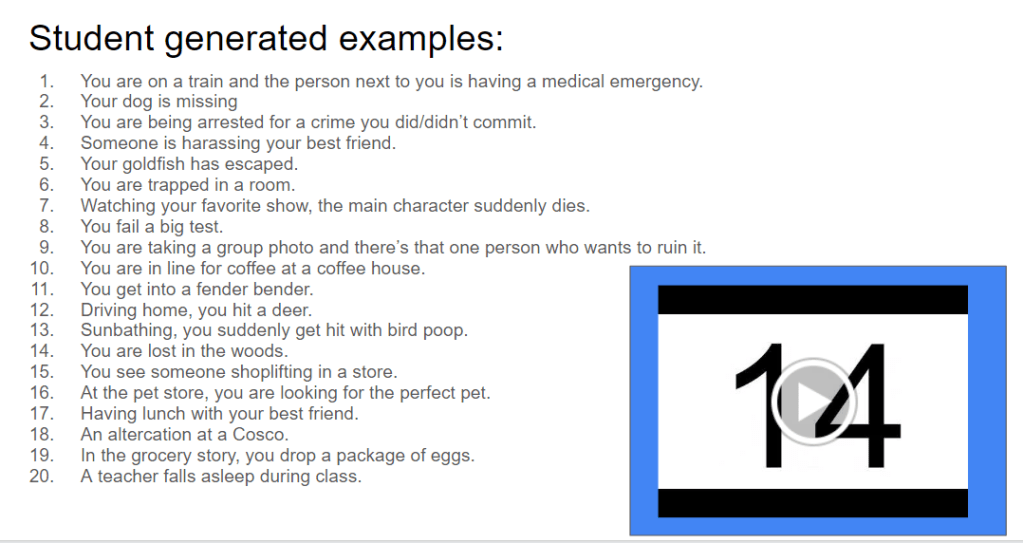 Student generated examples:

1. You are on a train and the person next to you is having a medical emergency.
2. Your dog is missing
3. You are being arrested for a crime you did/didn't commit.
4. Someone is harassing your best friend.
5. Your goldfish has escaped.
6. You are trapped in a room.
7. Watching your favorite show, the main character suddenly dies.
8. You fail a big test.
9. You are taking a group photo and there's that one person who wants to ruin it.
10. You are in line for coffee at a coffee house.
11. You get into a fender bender.
12. Driving home, you hit a deer.
13. Sunbathing, you suddenly get hit with bird poop.
14. You are lost in the woods.
15. You see someone shoplifting in a store.
16. At the pet store, you are looking for the perfect pet.
17. Having lunch with your best friend.
18. An altercation at a Cosco.
19. In the grocery story, you drop a package of eggs.
20. A teacher falls asleep during class.

14